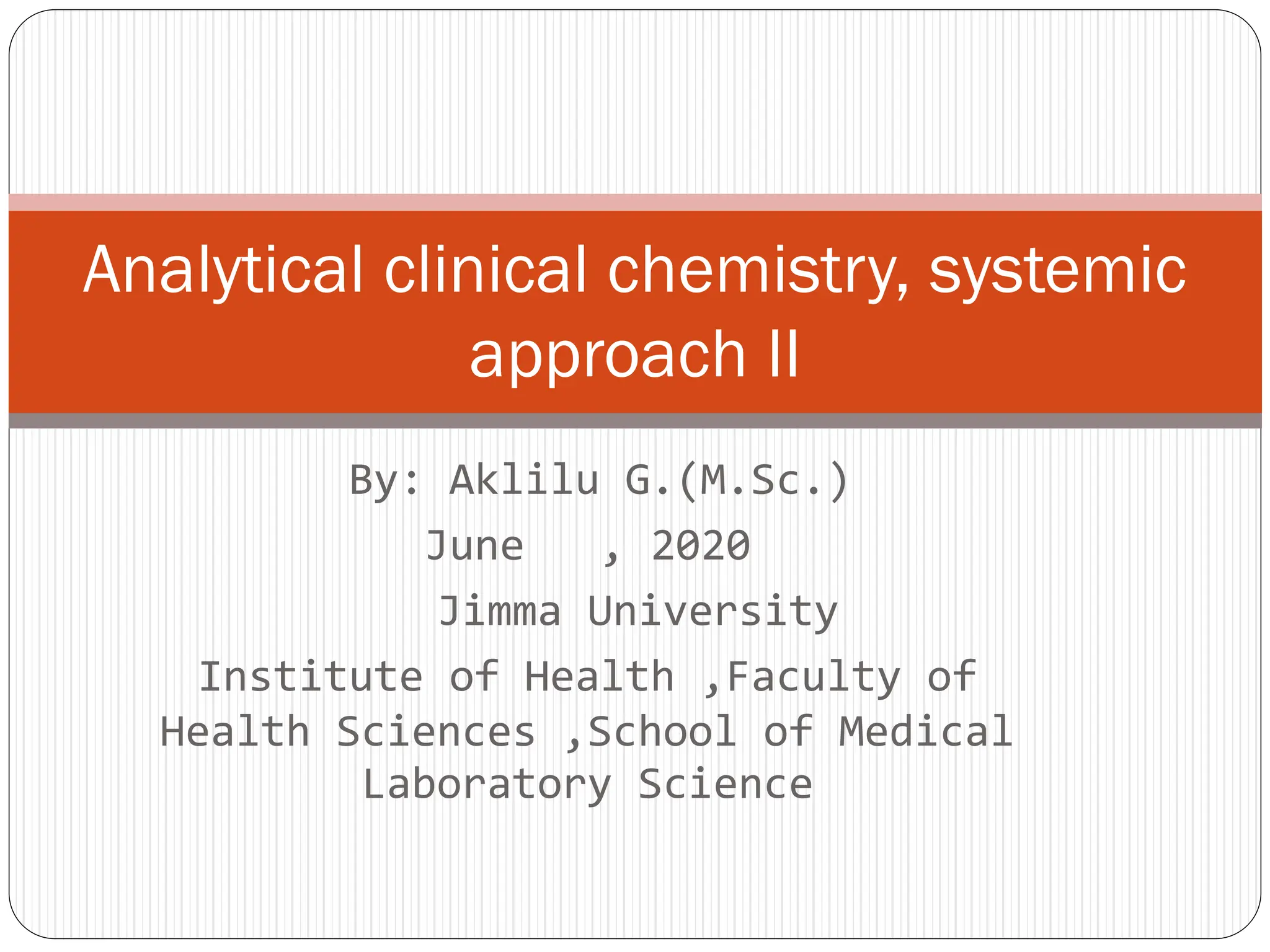 Analytical clinical chemistry, systemic approach II

By: Aklilu G.(M.Sc.)

June , 2020

Jimma University

Institute of Health ,Faculty of Health Sciences ,School of Medical Laboratory Science